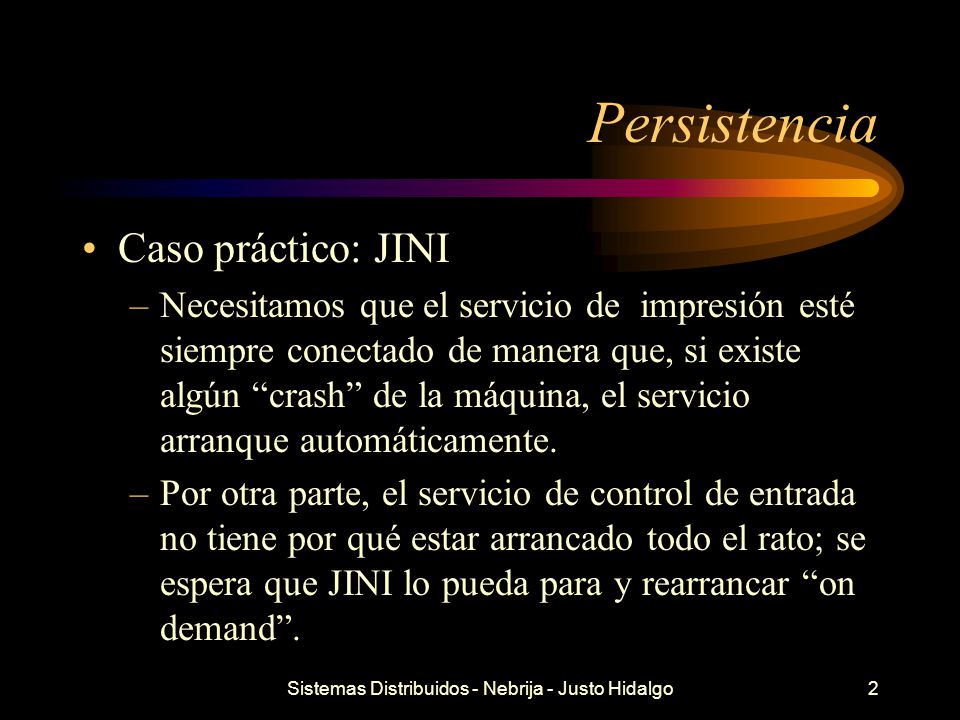 Persistencia

• Caso práctico: JINI
– Necesitamos que el servicio de impresión esté siempre conectado de manera que, si existe algún “crash” de la máquina, el servicio arranque automáticamente.
– Por otra parte, el servicio de control de entrada no tiene por qué estar arrancado todo el rato; se espera que JINI lo pueda para y rearrancar “on demand”.

Sistemas Distribuidos - Nebrija - Justo Hidalgo

2